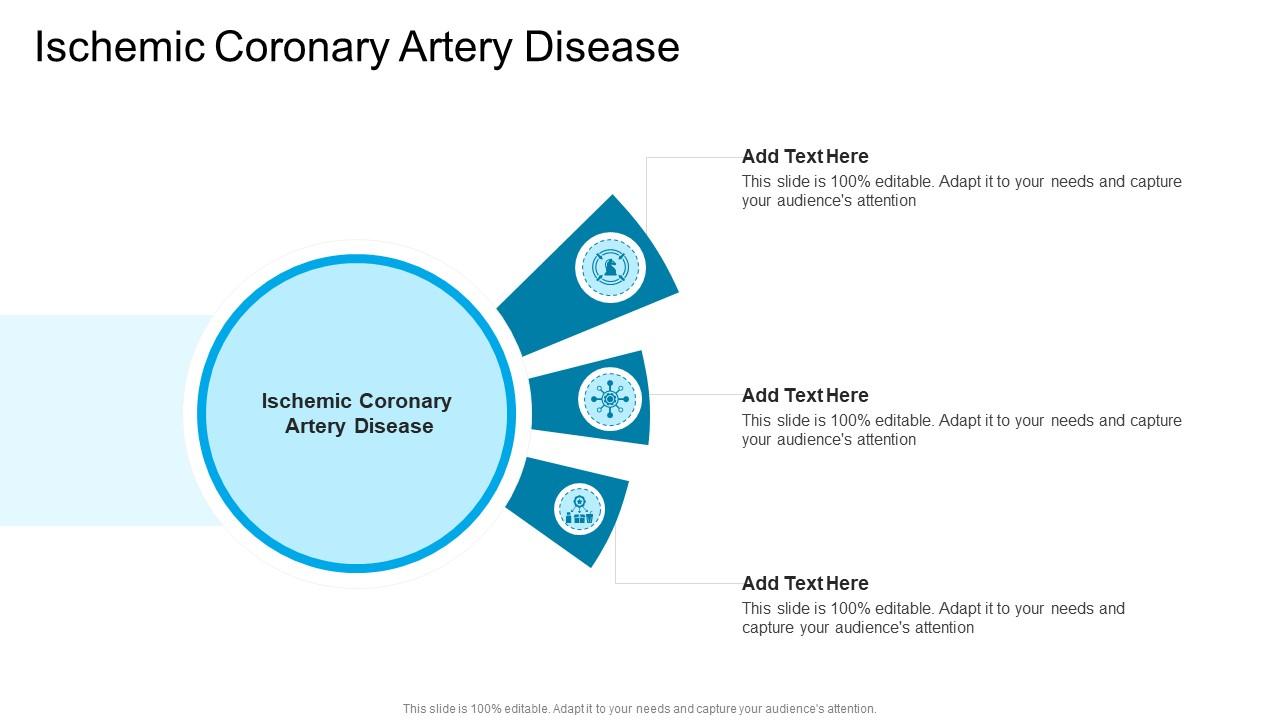 Ischemic Coronary Artery Disease

Ischemic Coronary Artery Disease

Add Text Here
This slide is 100% editable. Adapt it to your needs and capture your audience's attention

Add Text Here
This slide is 100% editable. Adapt it to your needs and capture your audience's attention

Add Text Here
This slide is 100% editable. Adapt it to your needs and capture your audience's attention

This slide is 100% editable. Adapt it to your needs and capture your audience's attention.